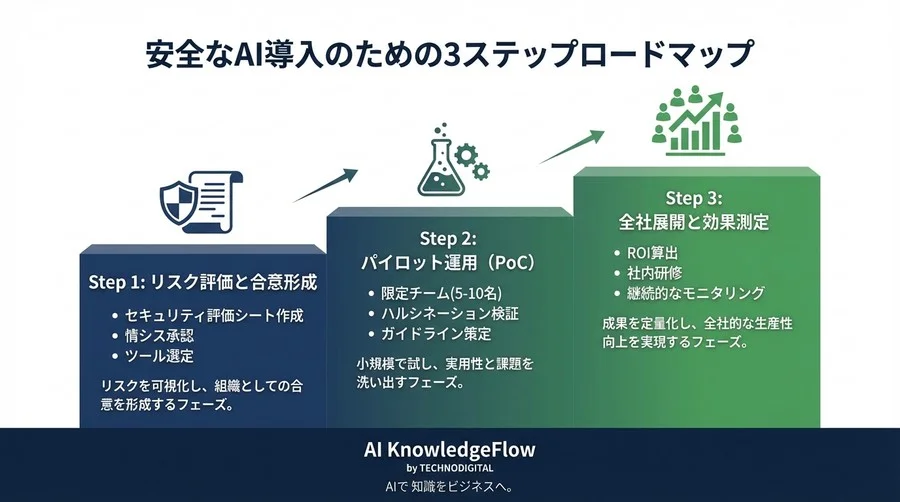 安全なAI導入のための3ステップロードマップ

Step 1: リスク評価と合意形成

• セキュリティ評価シート作成
• 情シス承認
• ツール選定

リスクを可視化し、組織としての合意を形成するフェーズ。

Step 2:
パイロット運用（PoC）

• 限定チーム(5-10名)
• ハルシネーション検証
• ガイドライン策定

小規模で試し、実用性と課題を洗い出すフェーズ。

Step 3:
全社展開と効果測定

• ROI算出
• 社内研修
• 継続的なモニタリング

成果を定量化し、全社的な生産性向上を実現するフェーズ。

AI KnowledgeFlow
by TECHNODIGITAL
AIで 知識をビジネスへ。